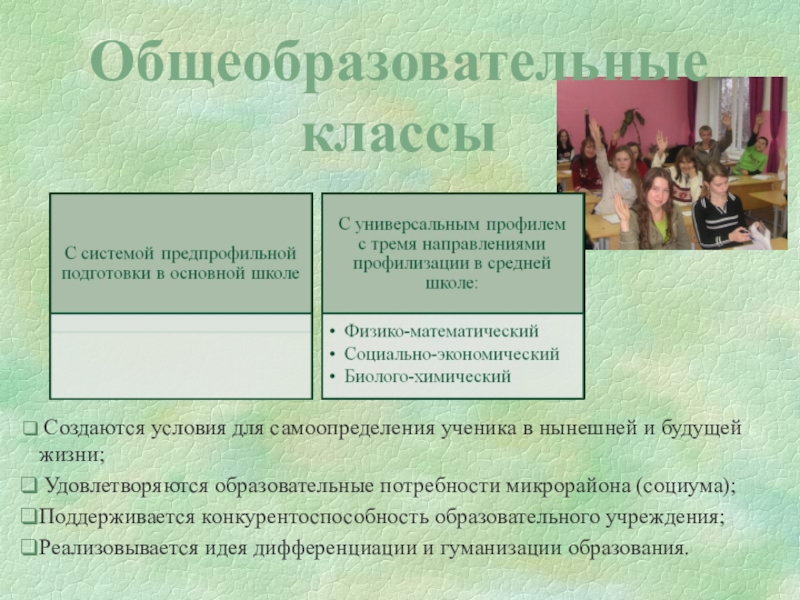 Общеобразовательные классы

С системой предпрофильной подготовки в основной школе

С универсальным профилем с тремя направлениями профилизации в средней школе:

• Физико-математический
• Социально-экономический
• Биолого-химический

❑ Создаются условия для самоопределения ученика в нынешней и будущей жизни;
❑ Удовлетворяются образовательные потребности микрорайона (социума);
❑Поддерживается конкурентоспособность образовательного учреждения;
❑Реализовывается идея дифференциации и гуманизации образования.